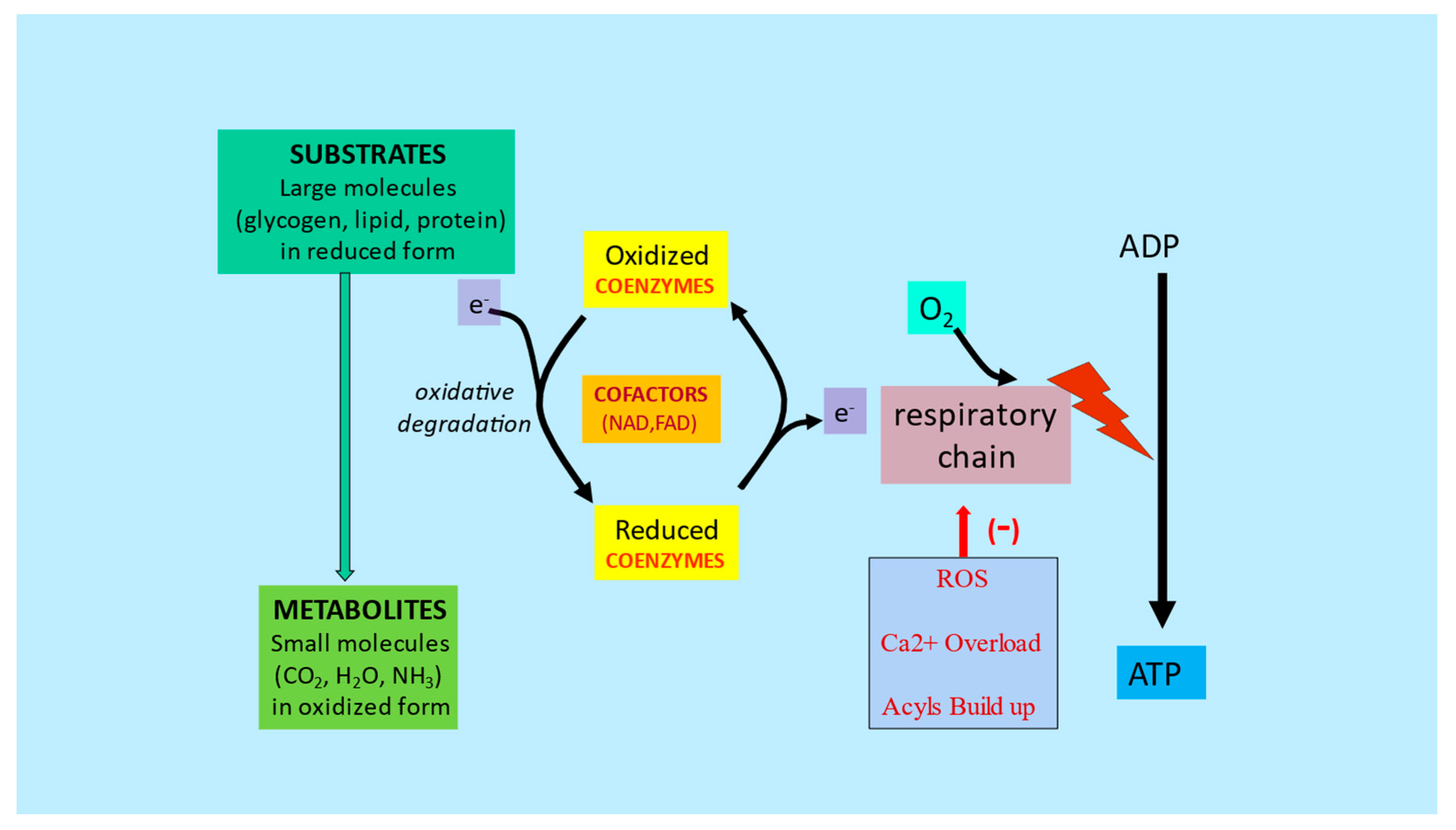 SUBSTRATES
Large molecules
(glycogen, lipid, protein)
in reduced form

$e^-$

oxidative degradation

Oxidized
COENZYMES

COFACTORS
(NAD,FAD)

Reduced
COENZYMES

$e^-$

$O_2$

respiratory chain

ADP

(-)

ROS

Ca2+ Overload

Acyls Build up

ATP

METABOLITES
Small molecules
($CO_2$, $H_2O$, $NH_3$)
in oxidized form